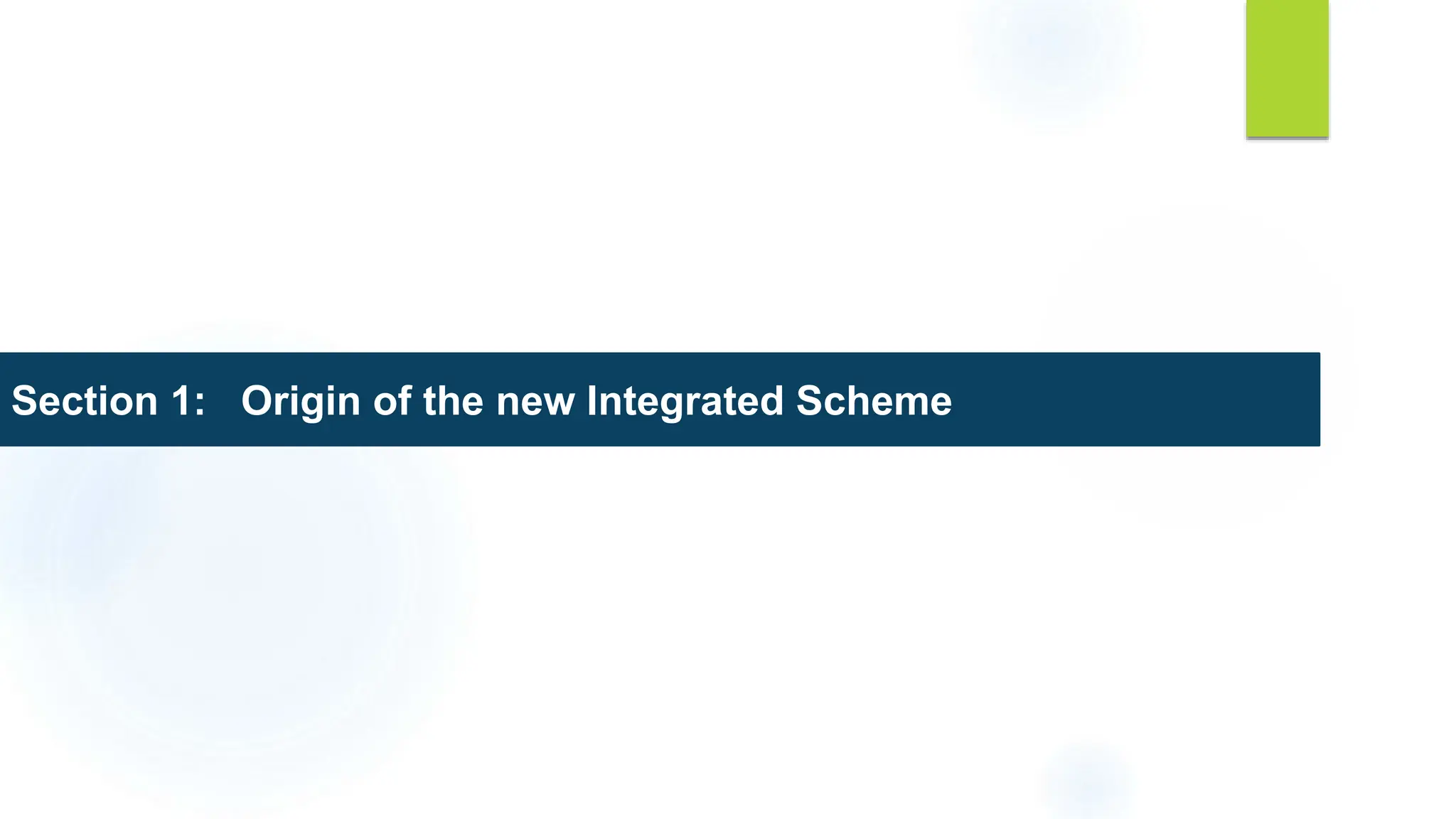 Section 1: Origin of the new Integrated Scheme